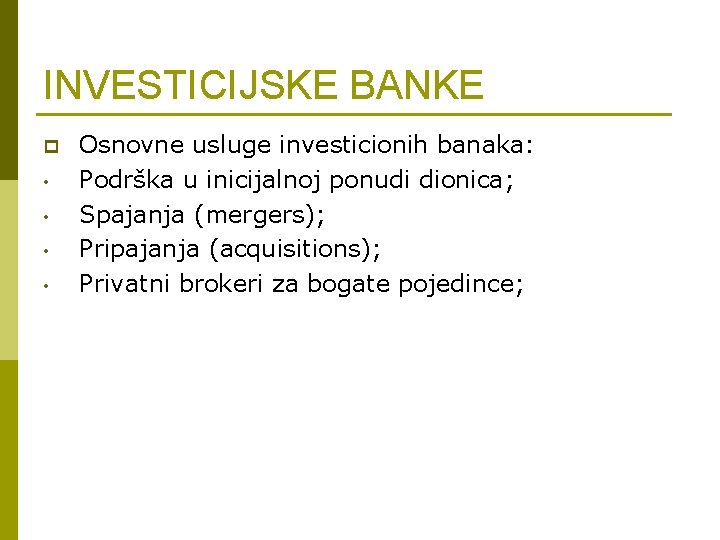 INVESTICIJSKE BANKE

Osnovne usluge investicionih banaka:
• Podrška u inicijalnoj ponudi dionica;
• Spajanja (mergers);
• Pripajanja (acquisitions);
• Privatni brokeri za bogate pojedince;